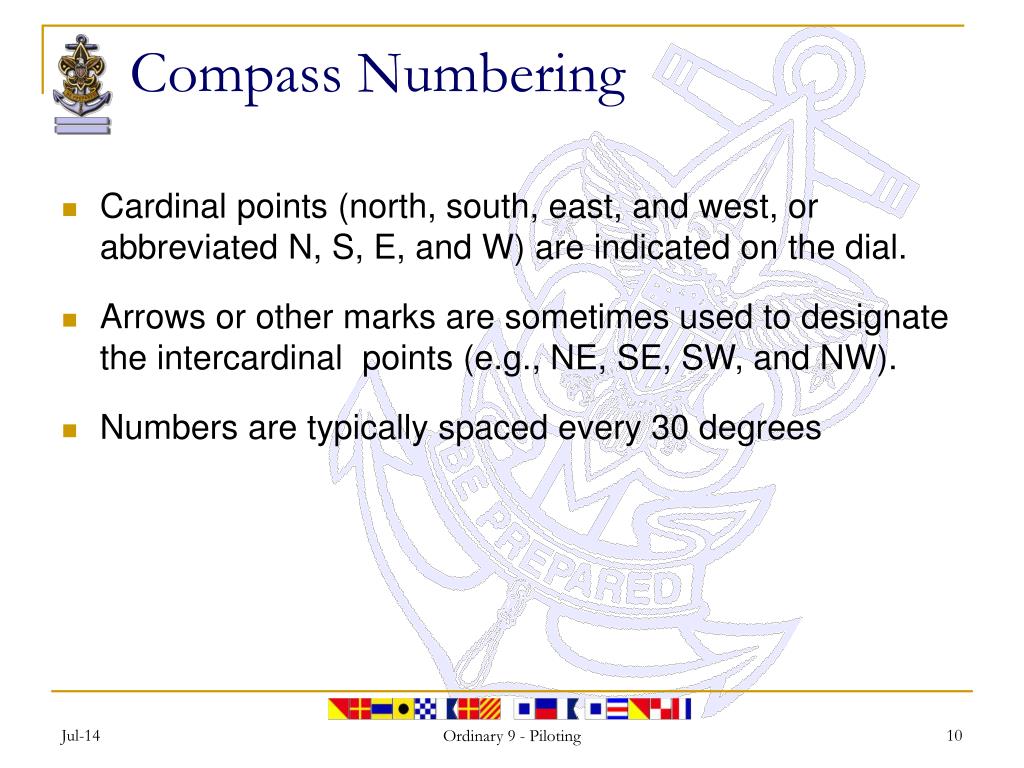 Compass Numbering

Cardinal points (north, south, east, and west, or abbreviated N, S, E, and W) are indicated on the dial.

Arrows or other marks are sometimes used to designate the intercardinal points (e.g., NE, SE, SW, and NW).

Numbers are typically spaced every 30 degrees

BE PREPARED

Jul-14

Ordinary 9 - Piloting

10